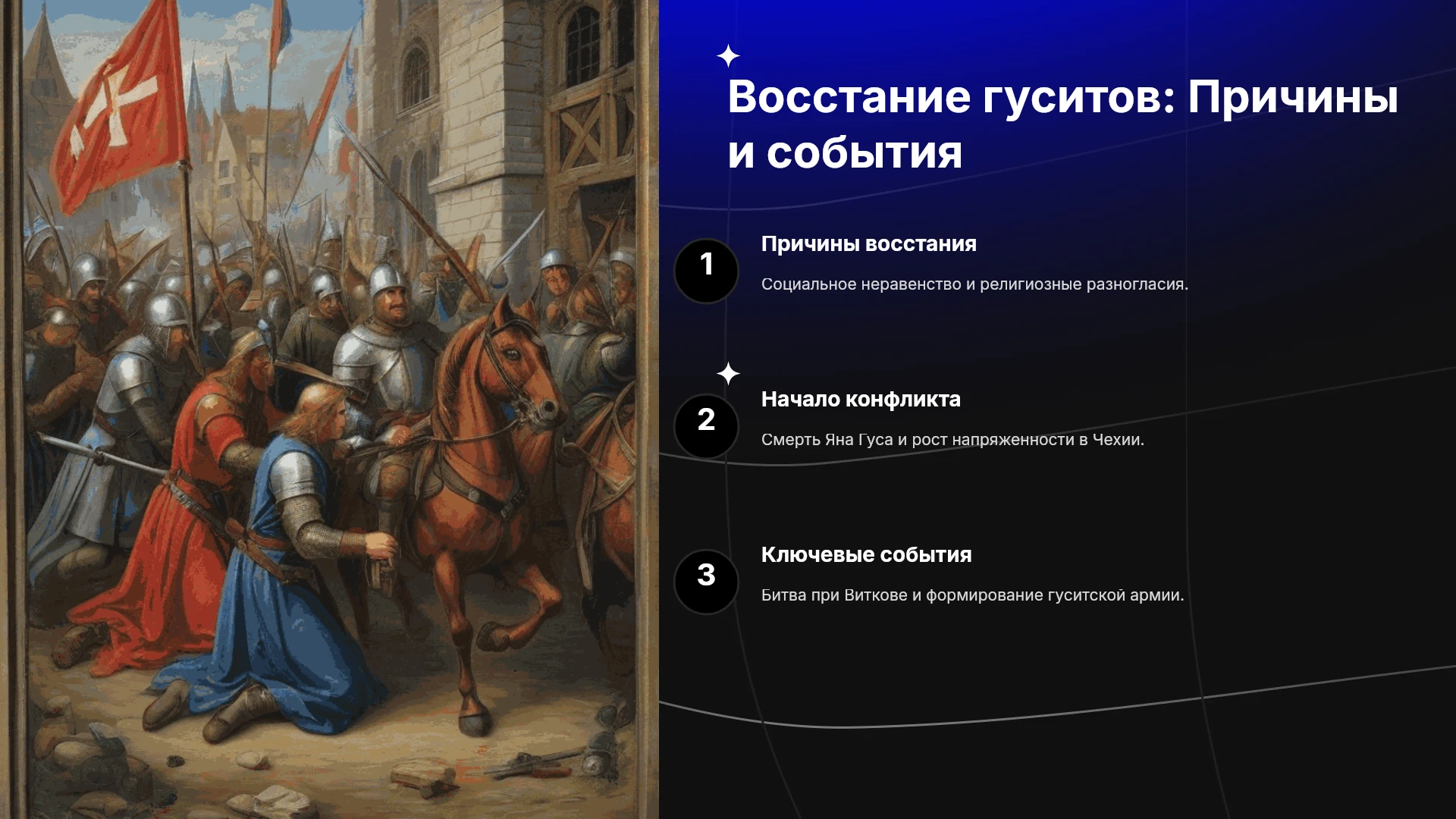 Восстание гуситов: Причины и события

1

Причины восстания

Социальное неравенство и религиозные разногласия.

2

Начало конфликта

Смерть Яна Гуса и рост напряженности в Чехии.

3

Ключевые события

Битва при Виткове и формирование гуситской армии.